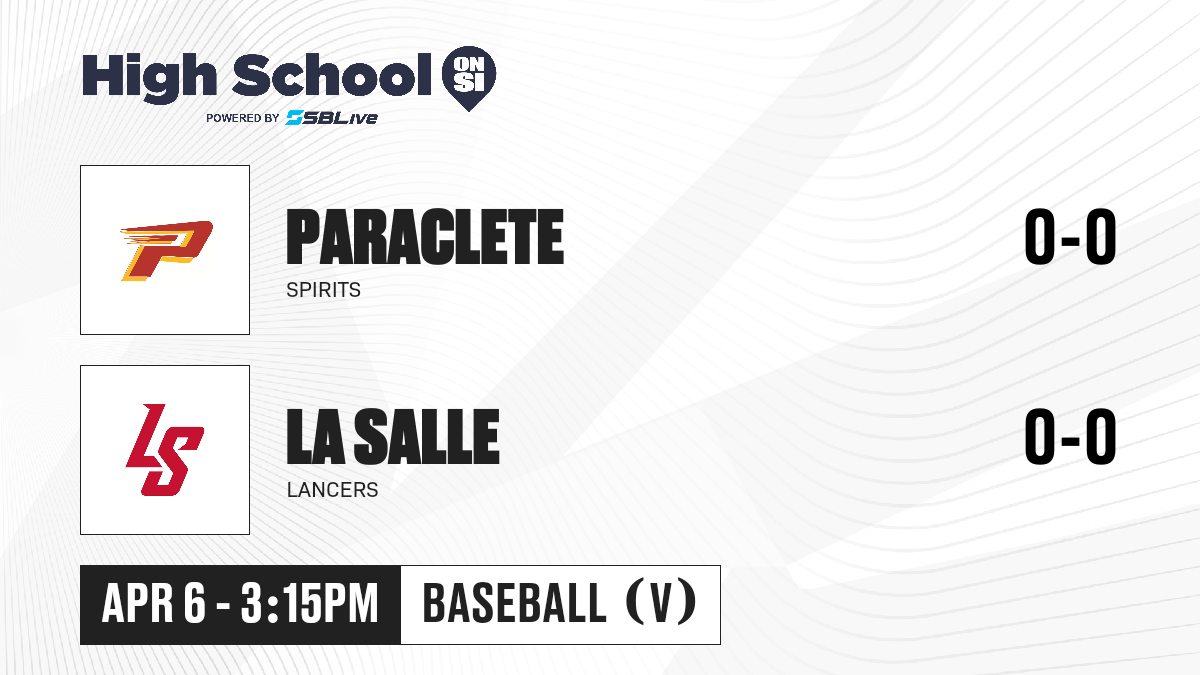 High School ON SI
POWERED BY SBLive

P

PARACLETE
SPIRITS

0-0

LS

LA SALLE
LANCERS

0-0

APR 6 - 3:15PM

BASEBALL (V)